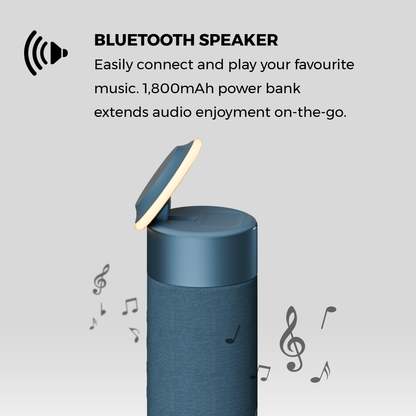 BLUETOOTH SPEAKER
Easily connect and play your favourite music. 1,800mAh power bank extends audio enjoyment on-the-go.